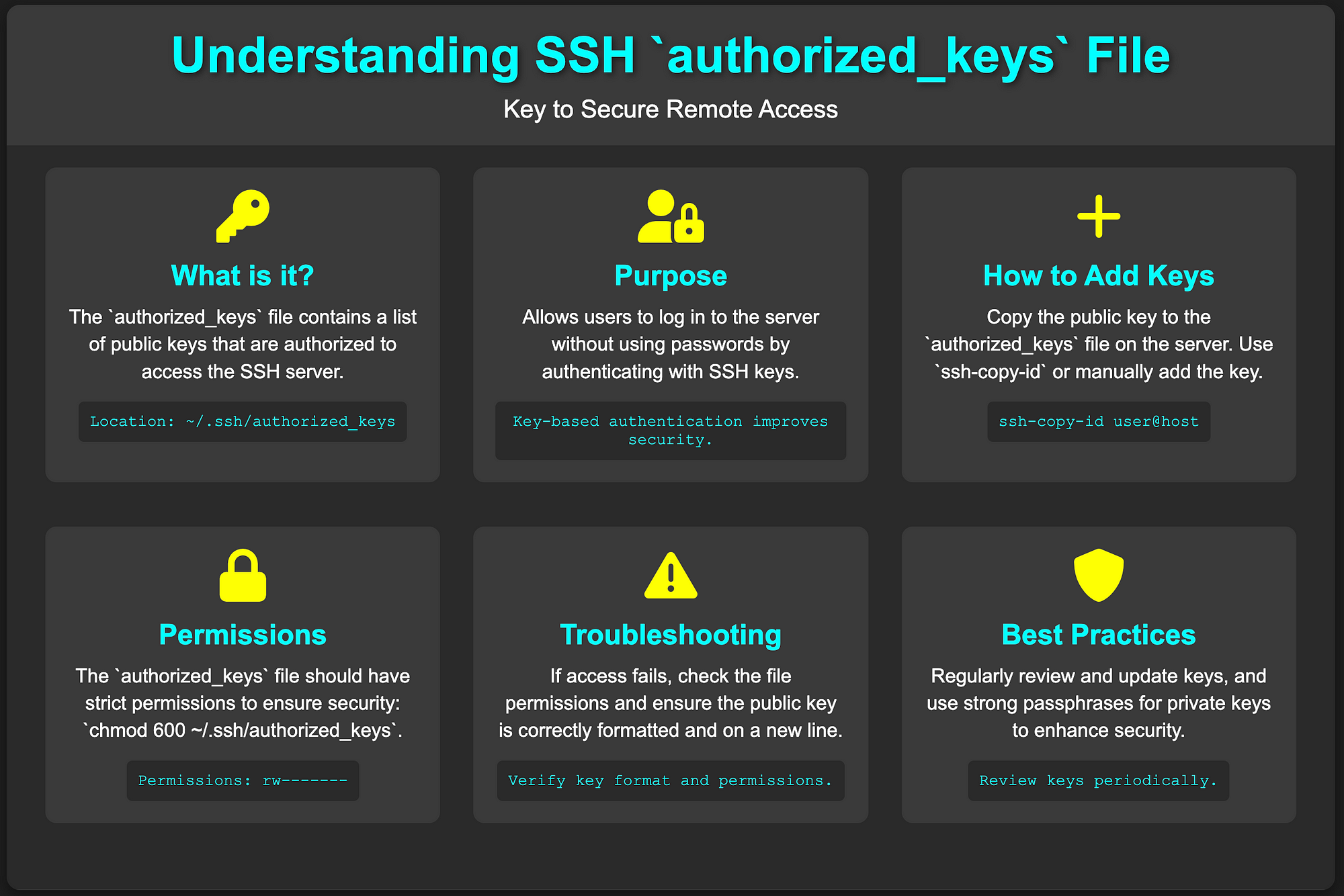 Understanding SSH `authorized_keys` File

Key to Secure Remote Access

What is it?

The `authorized_keys` file contains a list of public keys that are authorized to access the SSH server.

Location: ~/.ssh/authorized_keys

Purpose

Allows users to log in to the server without using passwords by authenticating with SSH keys.

Key-based authentication improves security.

How to Add Keys

Copy the public key to the `authorized_keys` file on the server. Use `ssh-copy-id` or manually add the key.

ssh-copy-id user@host

Permissions

The `authorized_keys` file should have strict permissions to ensure security: `chmod 600 ~/.ssh/authorized_keys`.

Permissions: rw-------

Troubleshooting

If access fails, check the file permissions and ensure the public key is correctly formatted and on a new line.

Verify key format and permissions.

Best Practices

Regularly review and update keys, and use strong passphrases for private keys to enhance security.

Review keys periodically.